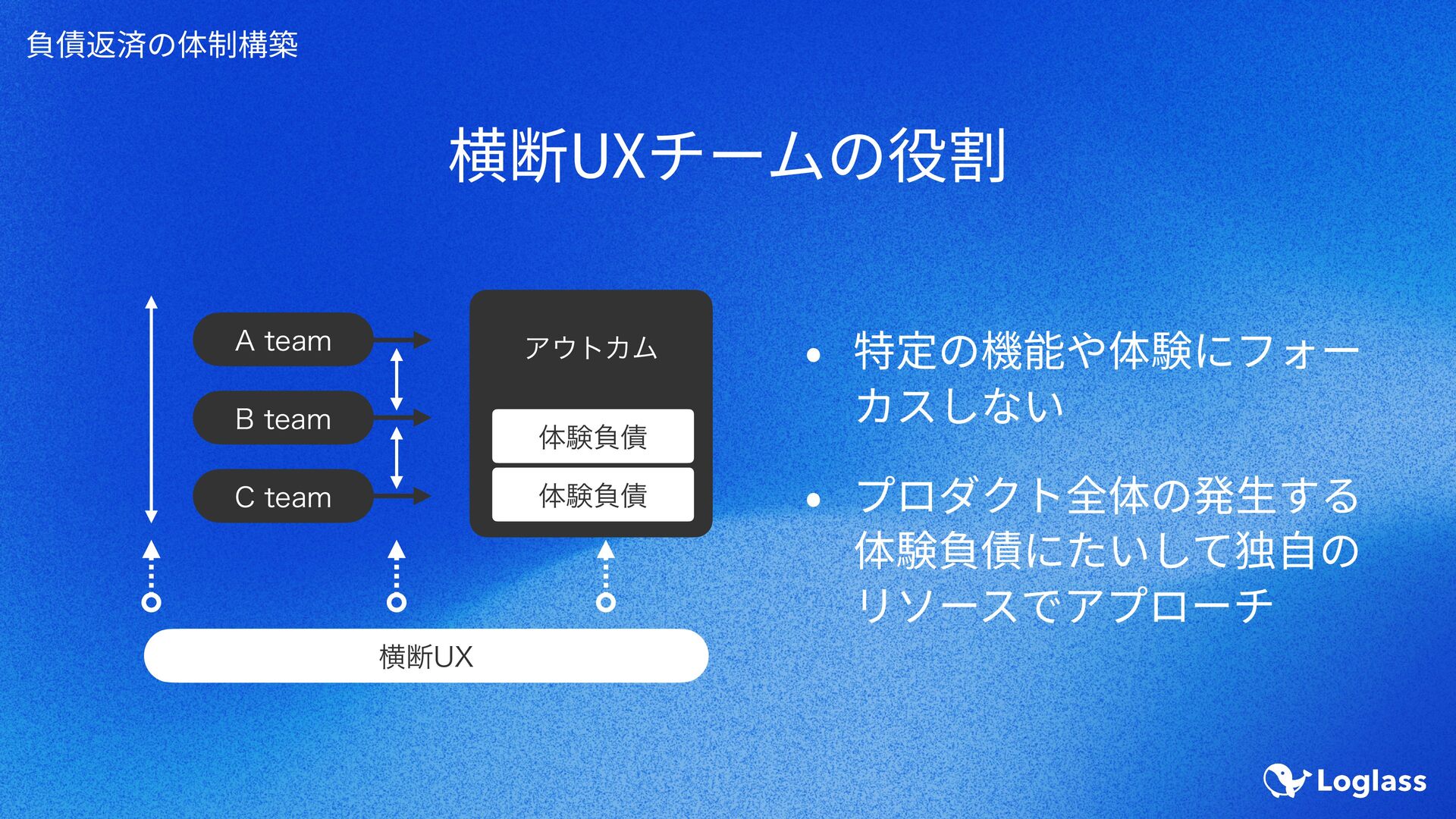 負債返済の体制構築

横断UXチームの役割

A team

B team

C team

アウトカム

体験負債

体験負債

横断UX

• 特定の機能や体験にフォーカスしない

• プロダクト全体の発生する体験負債にたいして独自のリソースでアプローチ

Loglass